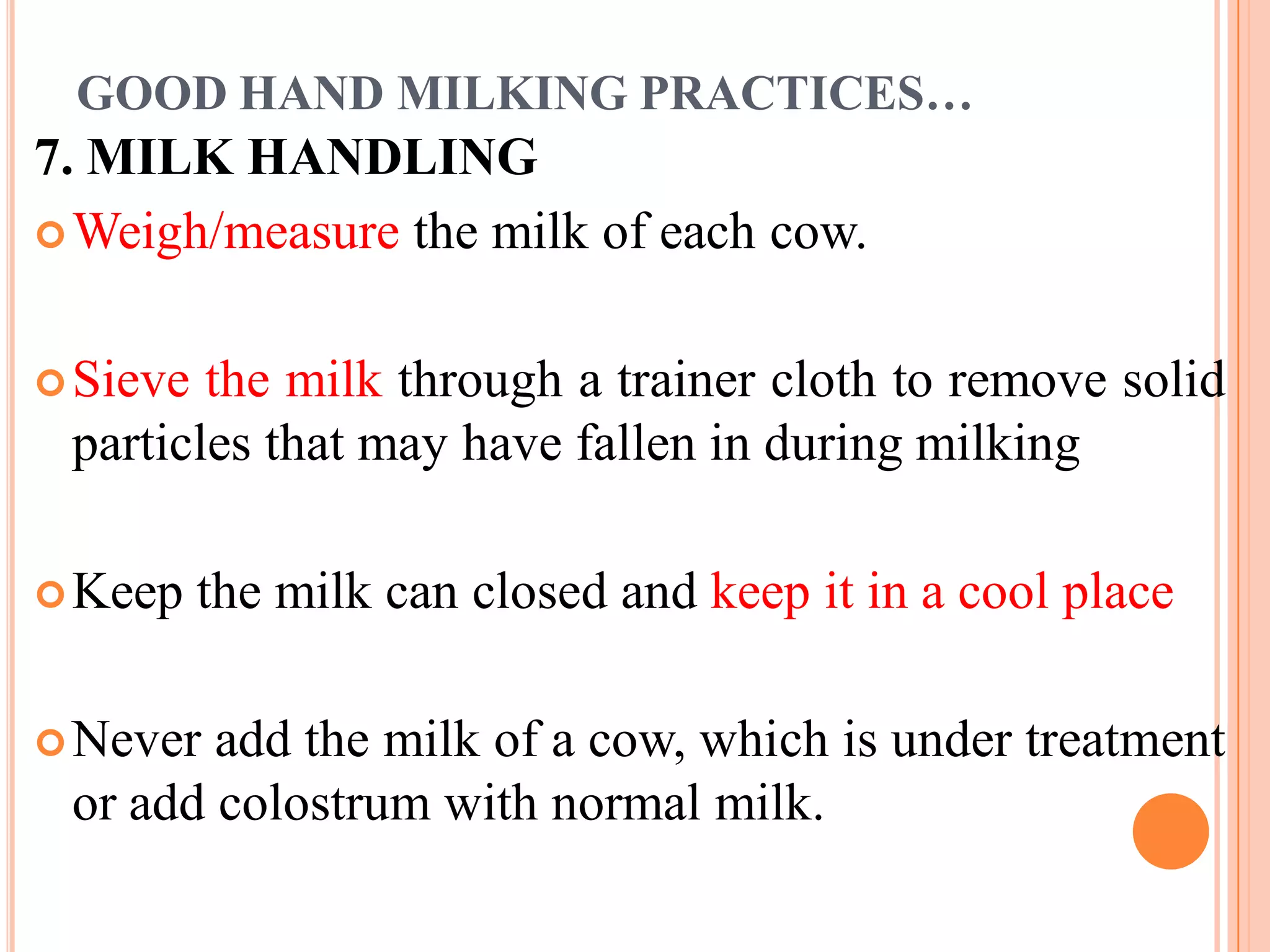 GOOD HAND MILKING PRACTICES…

7. MILK HANDLING

Weigh/measure the milk of each cow.

Sieve the milk through a trainer cloth to remove solid particles that may have fallen in during milking

Keep the milk can closed and keep it in a cool place

Never add the milk of a cow, which is under treatment or add colostrum with normal milk.